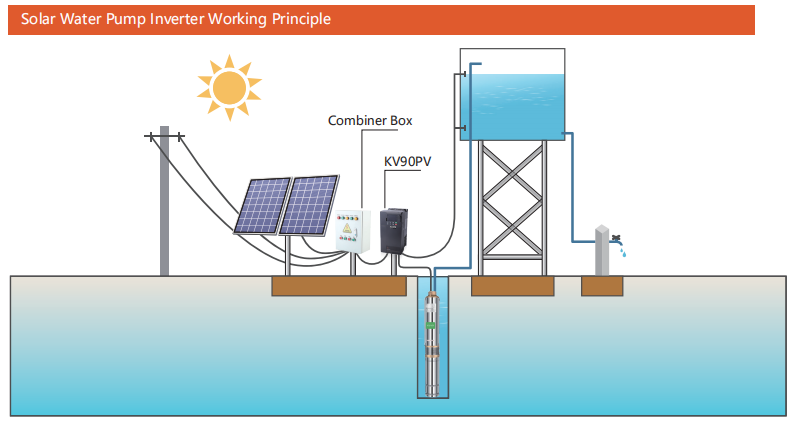 Solar Water Pump Inverter Working Principle

Combiner Box

KV90PV